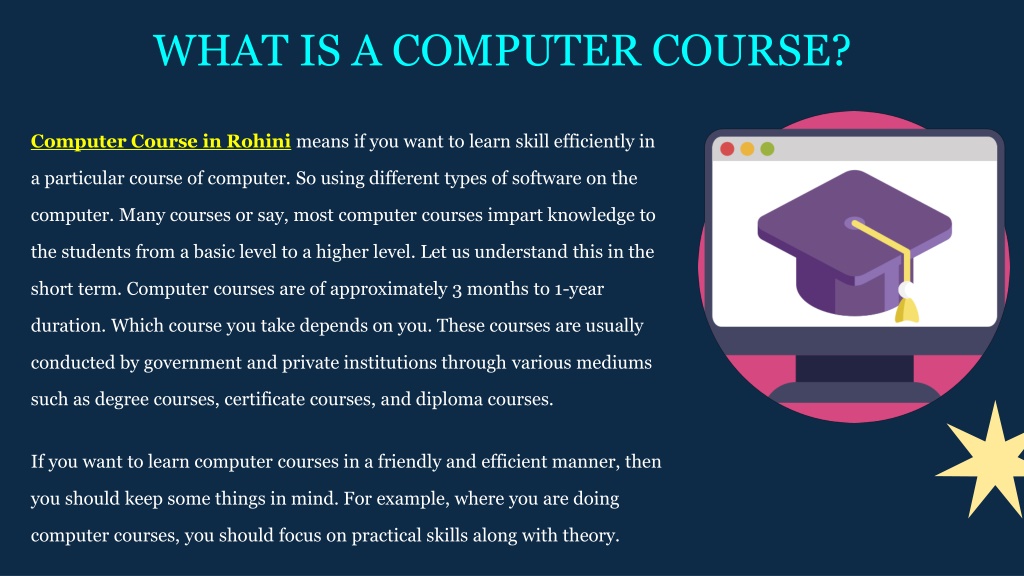 WHAT IS A COMPUTER COURSE?

Computer Course in Rohini means if you want to learn skill efficiently in a particular course of computer. So using different types of software on the computer. Many courses or say, most computer courses impart knowledge to the students from a basic level to a higher level. Let us understand this in the short term. Computer courses are of approximately 3 months to 1-year duration. Which course you take depends on you. These courses are usually conducted by government and private institutions through various mediums such as degree courses, certificate courses, and diploma courses.

If you want to learn computer courses in a friendly and efficient manner, then you should keep some things in mind. For example, where you are doing computer courses, you should focus on practical skills along with theory.